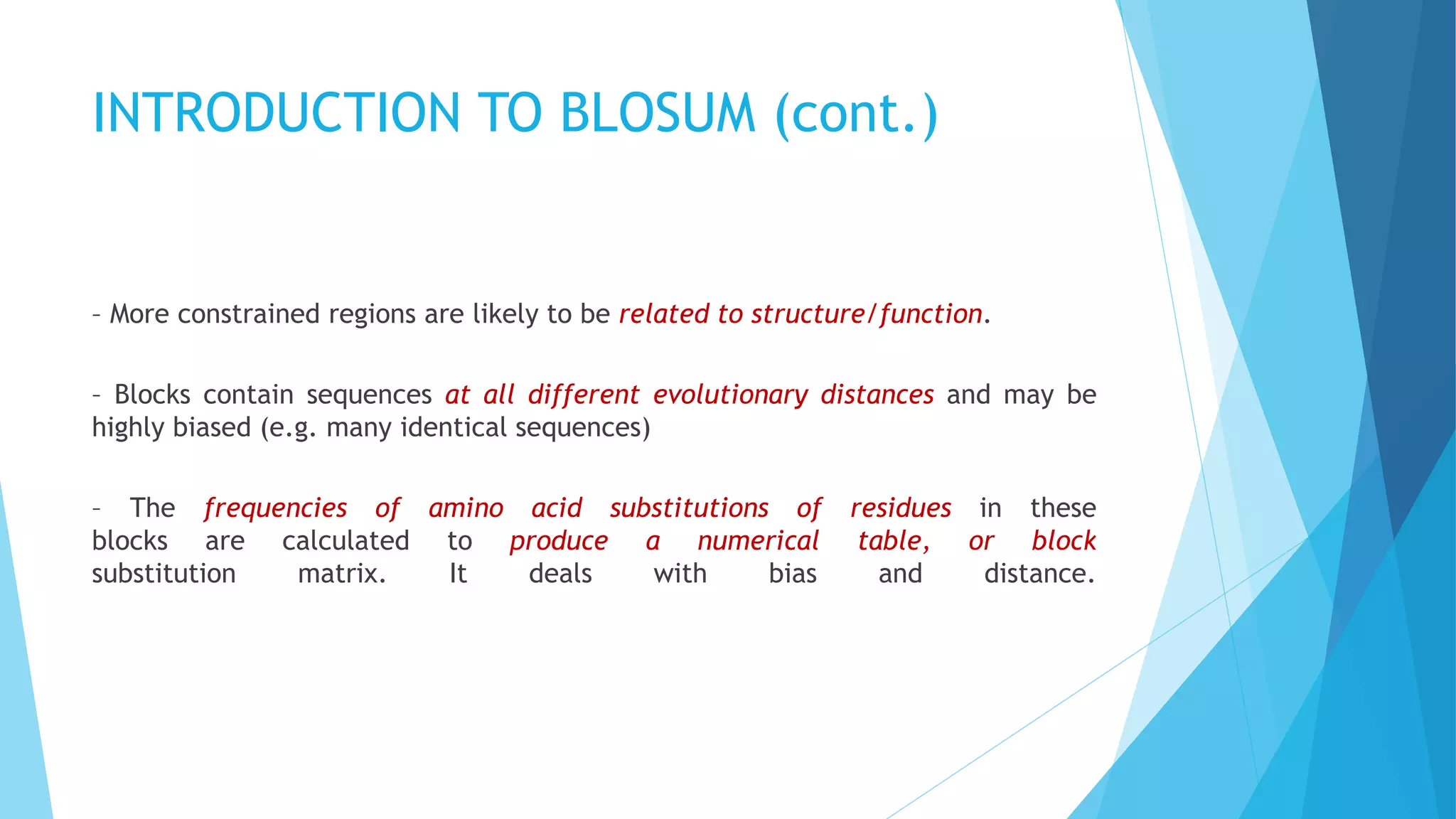 INTRODUCTION TO BLOSUM (cont.)

– More constrained regions are likely to be related to structure/function.

– Blocks contain sequences at all different evolutionary distances and may be highly biased (e.g. many identical sequences)

– The frequencies of amino acid substitutions of residues in these blocks are calculated to produce a numerical table, or block substitution matrix. It deals with bias and distance.